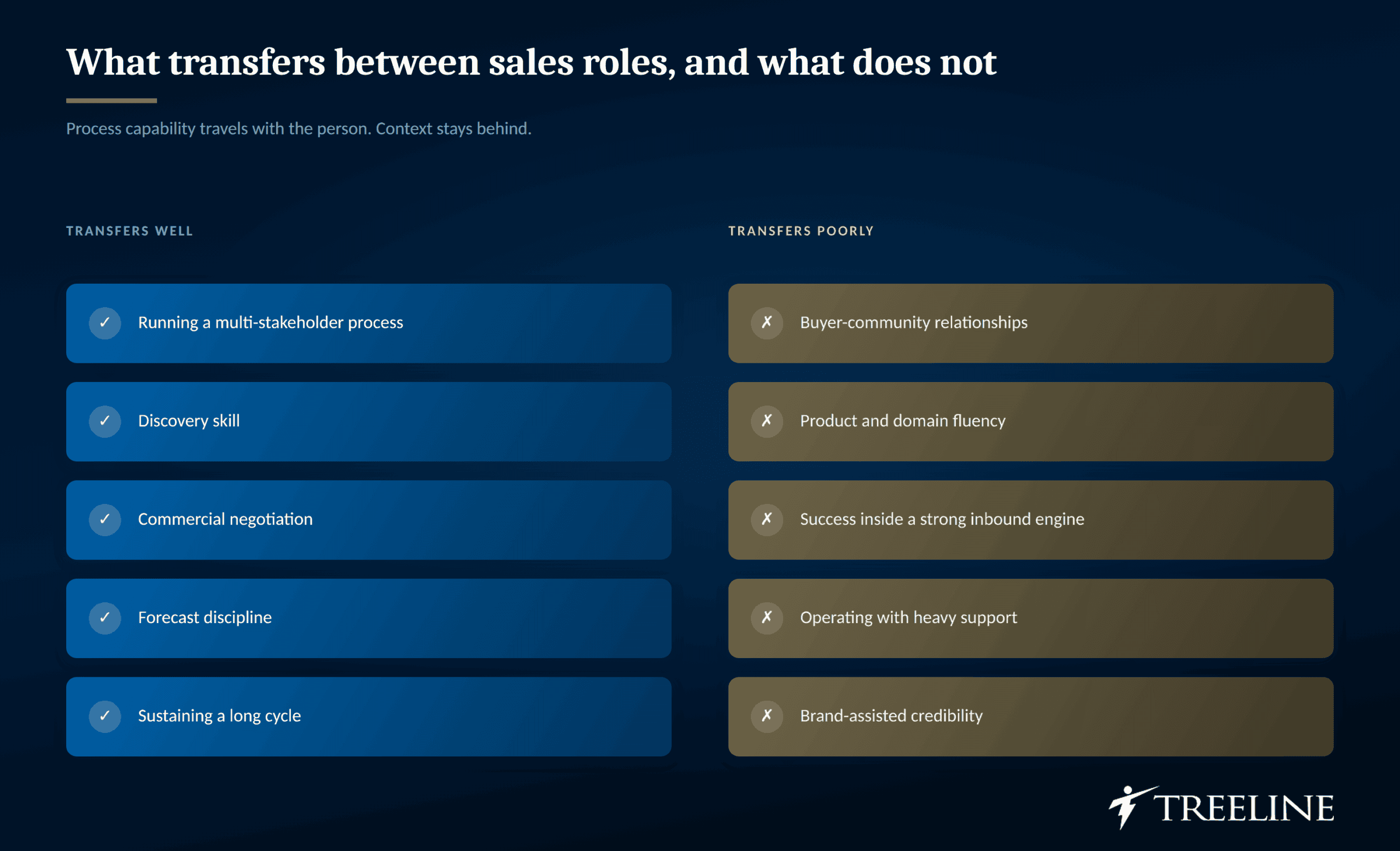 What transfers between sales roles, and what does not

Process capability travels with the person. Context stays behind.

TRANSFERS WELL

✓ Running a multi-stakeholder process

✓ Discovery skill

✓ Commercial negotiation

✓ Forecast discipline

✓ Sustaining a long cycle

TRANSFERS POORLY

✗ Buyer-community relationships

✗ Product and domain fluency

✗ Success inside a strong inbound engine

✗ Operating with heavy support

✗ Brand-assisted credibility

TREELINE